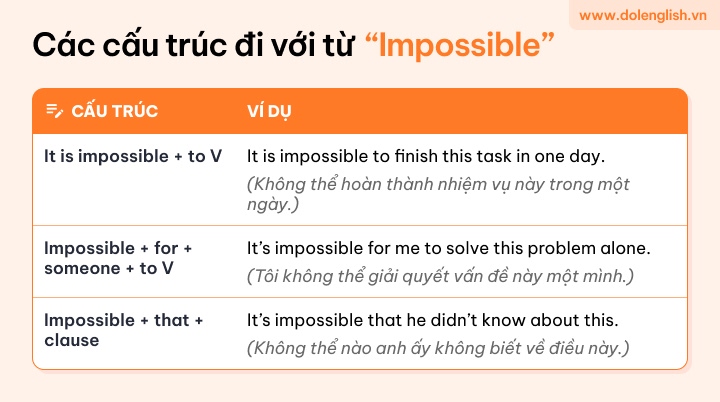 www.dolenglish.vn

Các cấu trúc đi với từ “Impossible”

| CẤU TRÚC | VÍ DỤ |
|---|---|
| It is impossible + to V | It is impossible to finish this task in one day. (Không thể hoàn thành nhiệm vụ này trong một ngày.) |
| Impossible + for + someone + to V | It’s impossible for me to solve this problem alone. (Tôi không thể giải quyết vấn đề này một mình.) |
| Impossible + that + clause | It’s impossible that he didn’t know about this. (Không thể nào anh ấy không biết về điều này.) |